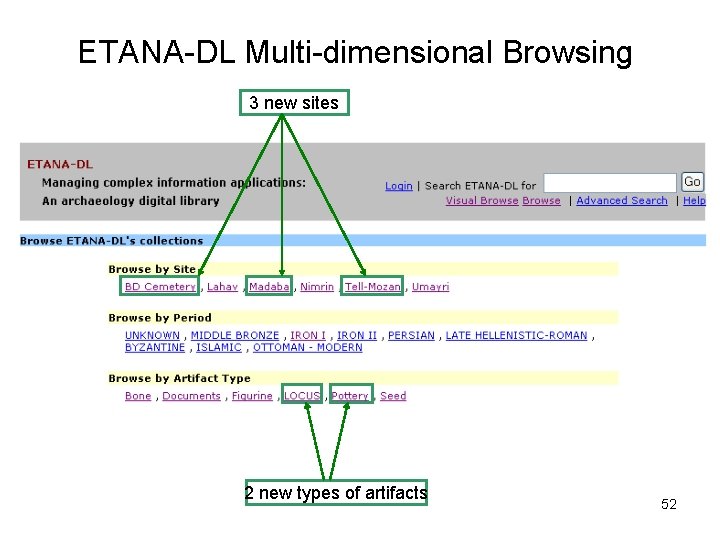 ETANA-DL Multi-dimensional Browsing

3 new sites

ETANA-DL
Managing complex information applications:
An archaeology digital library

Login | Search ETANA-DL for Go
Visual Browse Browse | Advanced Search | Help

Browse ETANA-DL's collections

Browse by Site
BD Cemetery , Lahav , Madaba , Nimrin , Tell-Mozan , Umayri

Browse by Period
UNKNOWN , MIDDLE BRONZE , IRON I , IRON II , PERSIAN , LATE HELLENISTIC-ROMAN , BYZANTINE , ISLAMIC , OTTOMAN - MODERN

Browse by Artifact Type
Bone , Documents , Figurine , LOCUS , Pottery , Seed

2 new types of artifacts

52